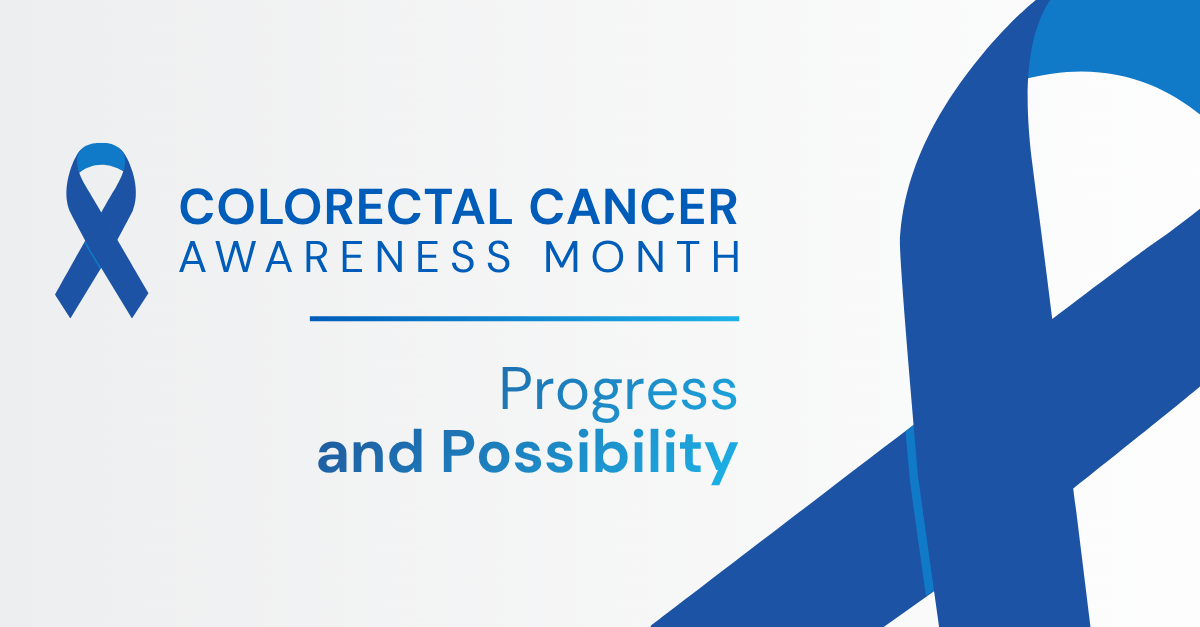 COLORECTAL CANCER
AWARENESS MONTH

Progress
and Possibility